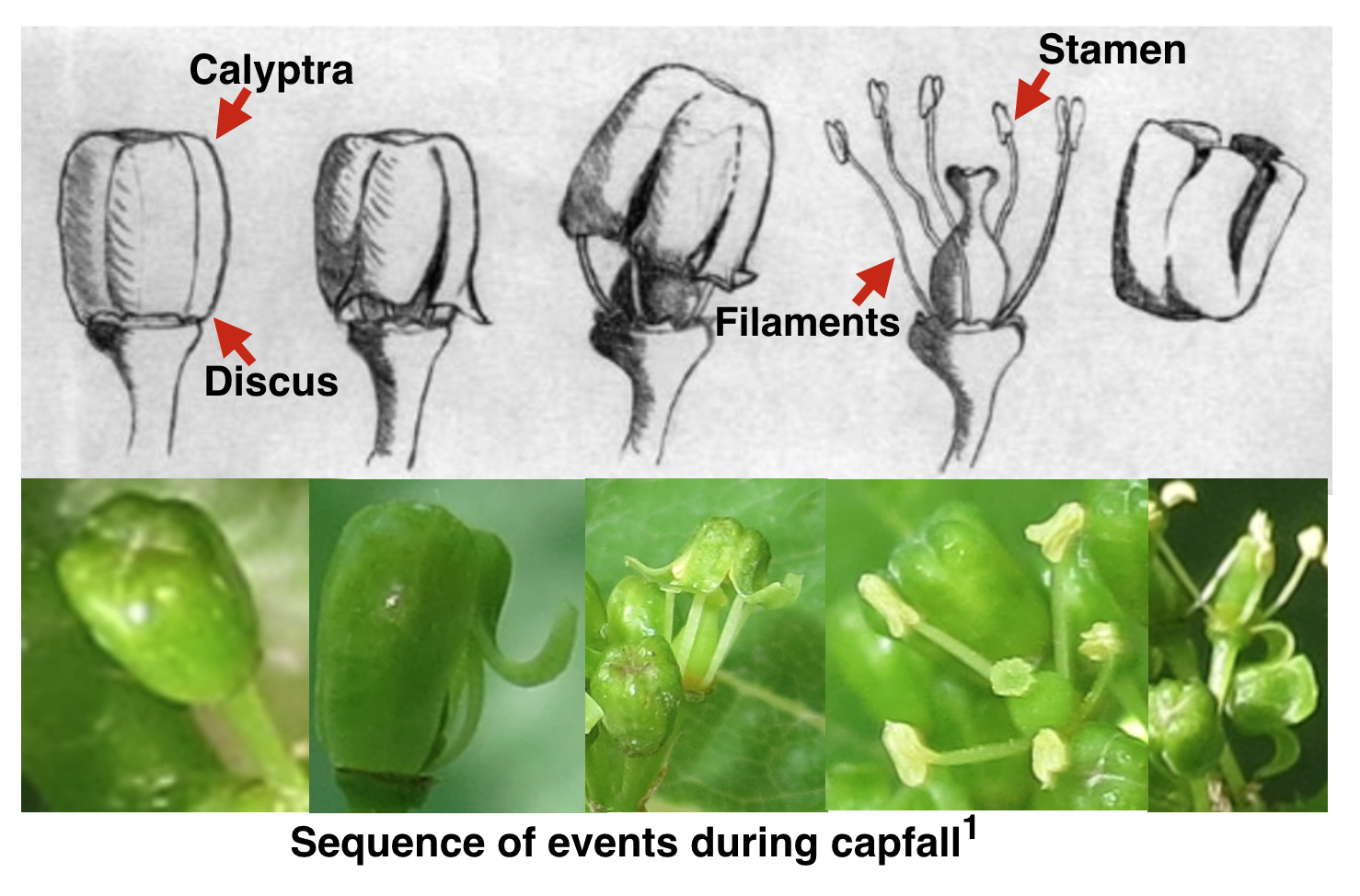 Calyptra

Stamen

Filaments

Discus

Sequence of events during capfall$^1$